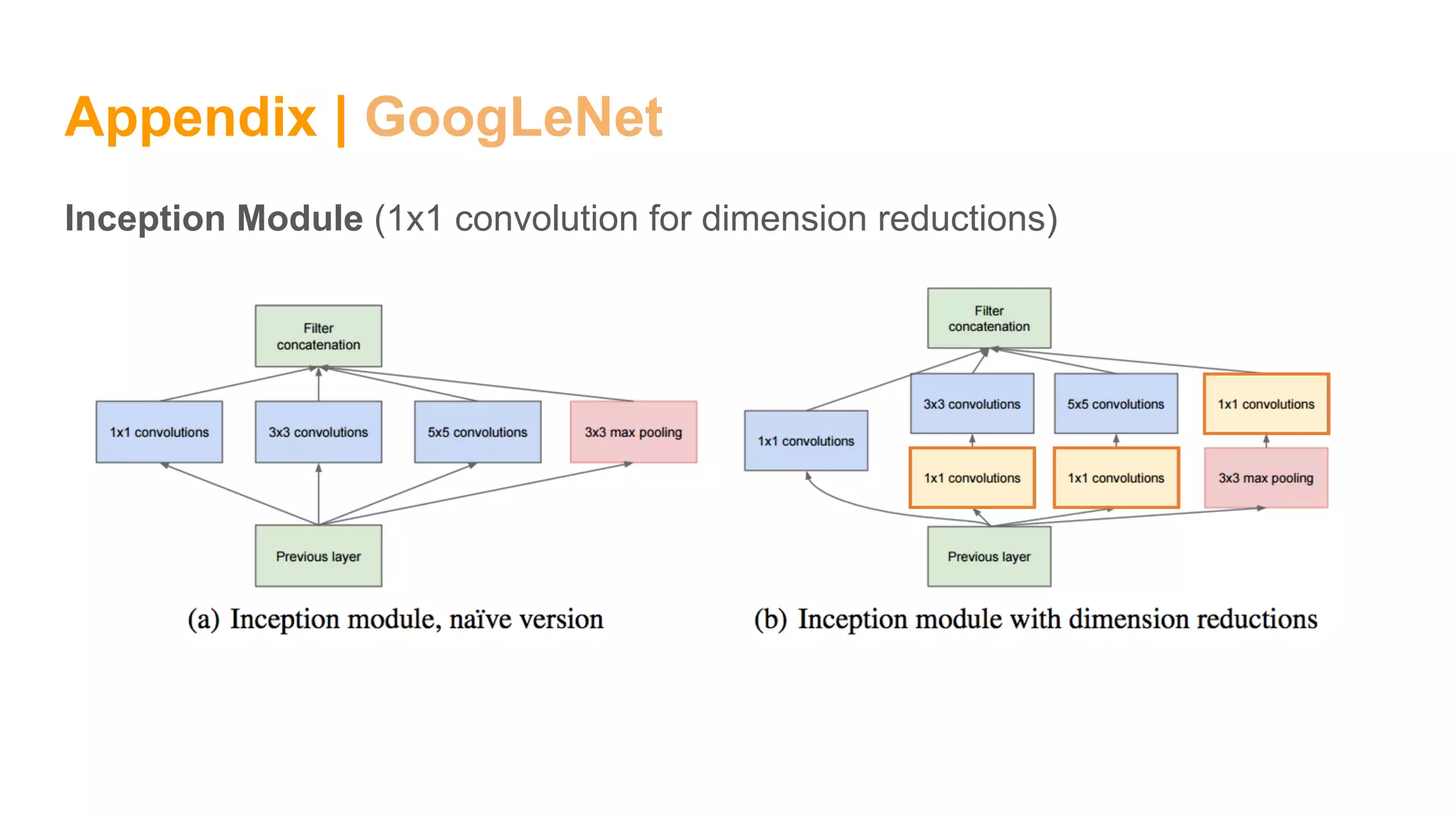 Appendix | GoogLeNet

Inception Module (1x1 convolution for dimension reductions)

Filter concatenation

1x1 convolutions

3x3 convolutions

5x5 convolutions

3x3 max pooling

Previous layer

(a) Inception module, naïve version

Filter concatenation

3x3 convolutions

5x5 convolutions

1x1 convolutions

1x1 convolutions

1x1 convolutions

1x1 convolutions

3x3 max pooling

Previous layer

(b) Inception module with dimension reductions